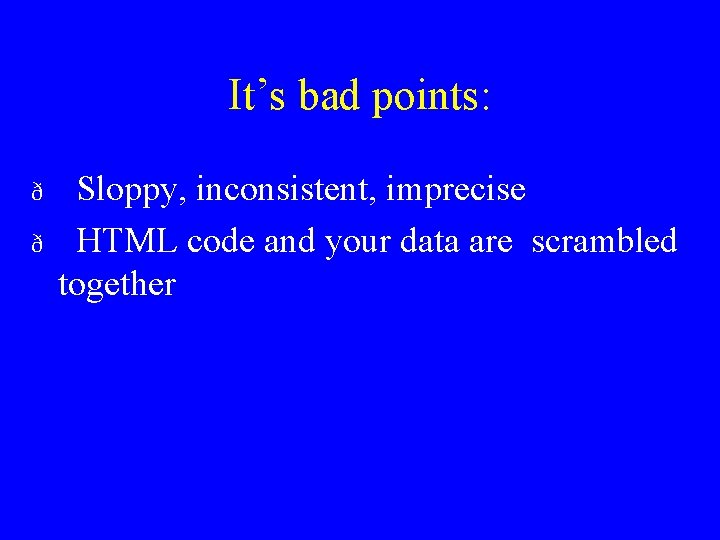 It’s bad points:

ð Sloppy, inconsistent, imprecise

ð HTML code and your data are scrambled together